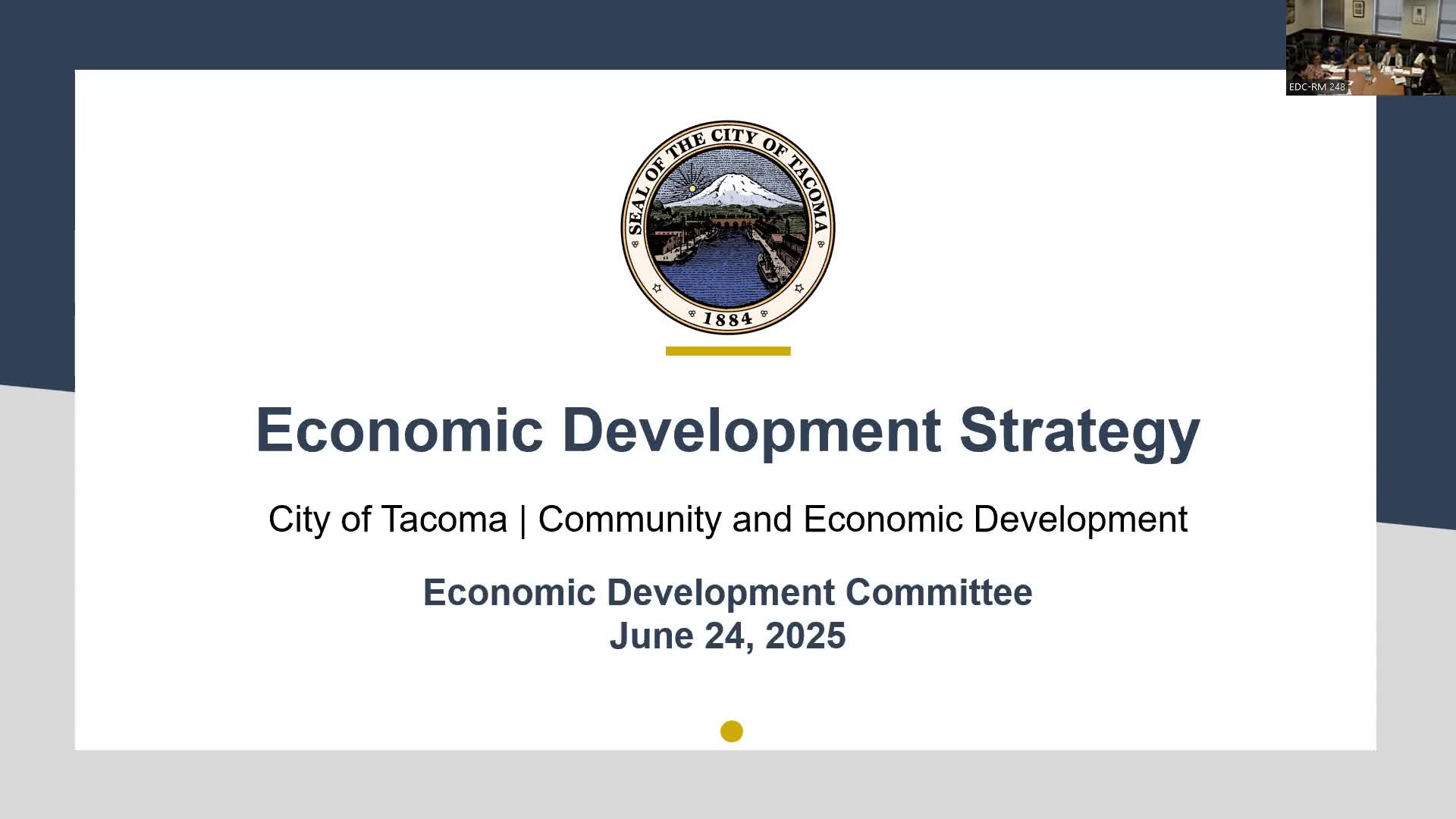 EDC-RM 248

SEAL OF THE CITY OF TACOMA
1884

Economic Development Strategy

City of Tacoma | Community and Economic Development

Economic Development Committee
June 24, 2025